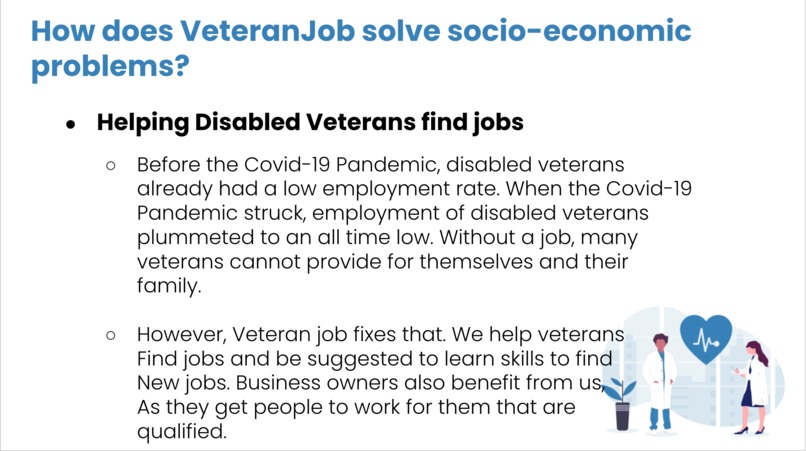 How does VeteranJob solve socio-economic problems?

• Helping Disabled Veterans find jobs

○ Before the Covid-19 Pandemic, disabled veterans already had a low employment rate. When the Covid-19 Pandemic struck, employment of disabled veterans plummeted to an all time low. Without a job, many veterans cannot provide for themselves and their family.

○ However, Veteran job fixes that. We help veterans Find jobs and be suggested to learn skills to find New jobs. Business owners also benefit from us, As they get people to work for them that are qualified.